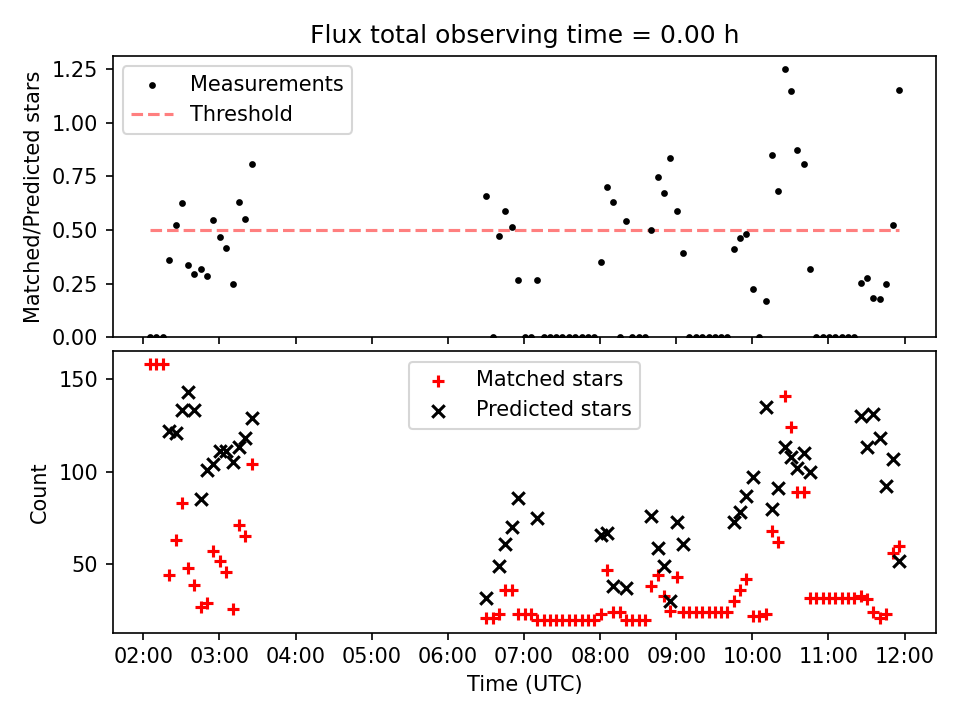 Flux total observing time = 0.00 h

Measurements
Threshold

Matched/Predicted stars

1.25
1.00
0.75
0.50
0.25
0.00

Matched stars
Predicted stars

Count

150
100
50

02:00 03:00 04:00 05:00 06:00 07:00 08:00 09:00 10:00 11:00 12:00

Time (UTC)